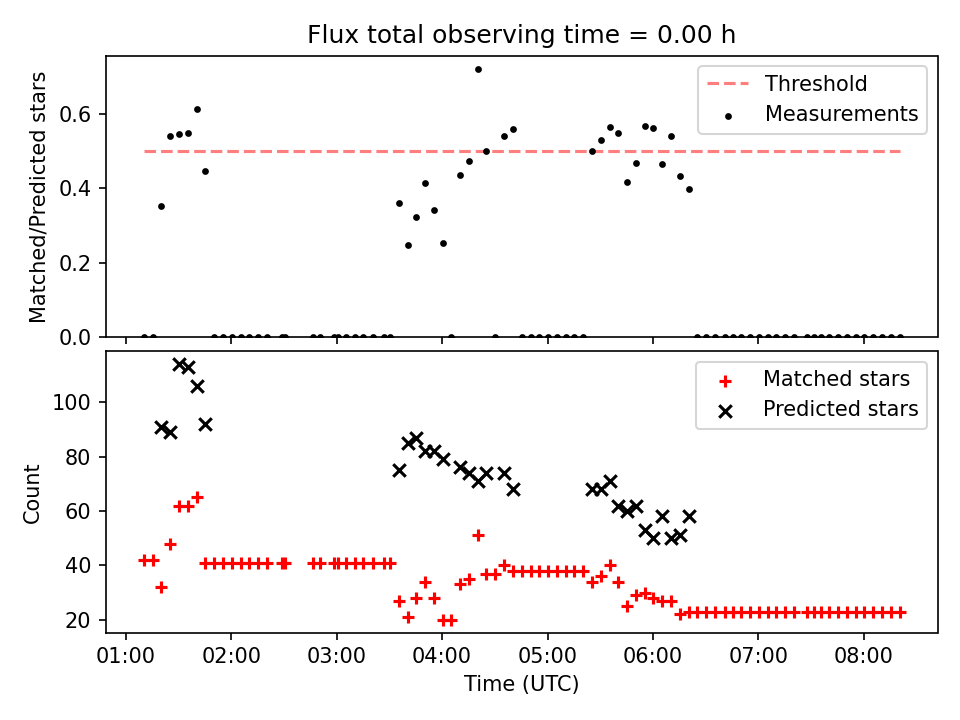 Flux total observing time = 0.00 h

Matched/Predicted stars

0.6
0.4
0.2
0.0

Threshold
Measurements

Count

100
80
60
40
20

Matched stars
Predicted stars

01:00
02:00
03:00
04:00
05:00
06:00
07:00
08:00

Time (UTC)